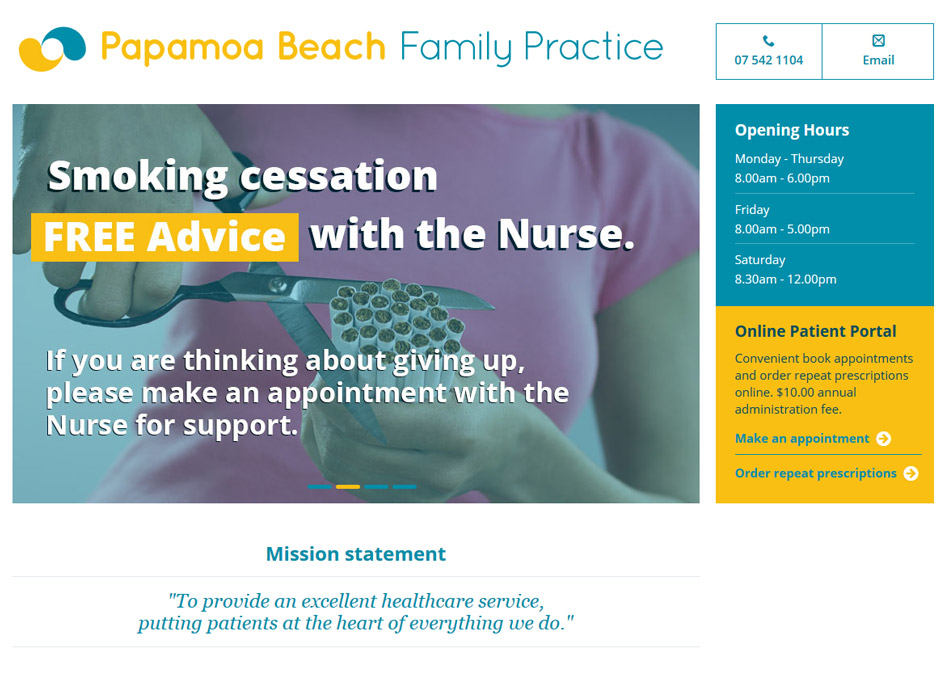 Papamoa Beach Family Practice

07 542 1104

Email

Smoking cessation
FREE Advice with the Nurse.

If you are thinking about giving up, please make an appointment with the Nurse for support.

Opening Hours

Monday - Thursday
8.00am - 6.00pm

Friday
8.00am - 5.00pm

Saturday
8.30am - 12.00pm

Online Patient Portal

Convenient book appointments and order repeat prescriptions online. $10.00 annual administration fee.

Make an appointment

Order repeat prescriptions

Mission statement

"To provide an excellent healthcare service, putting patients at the heart of everything we do."